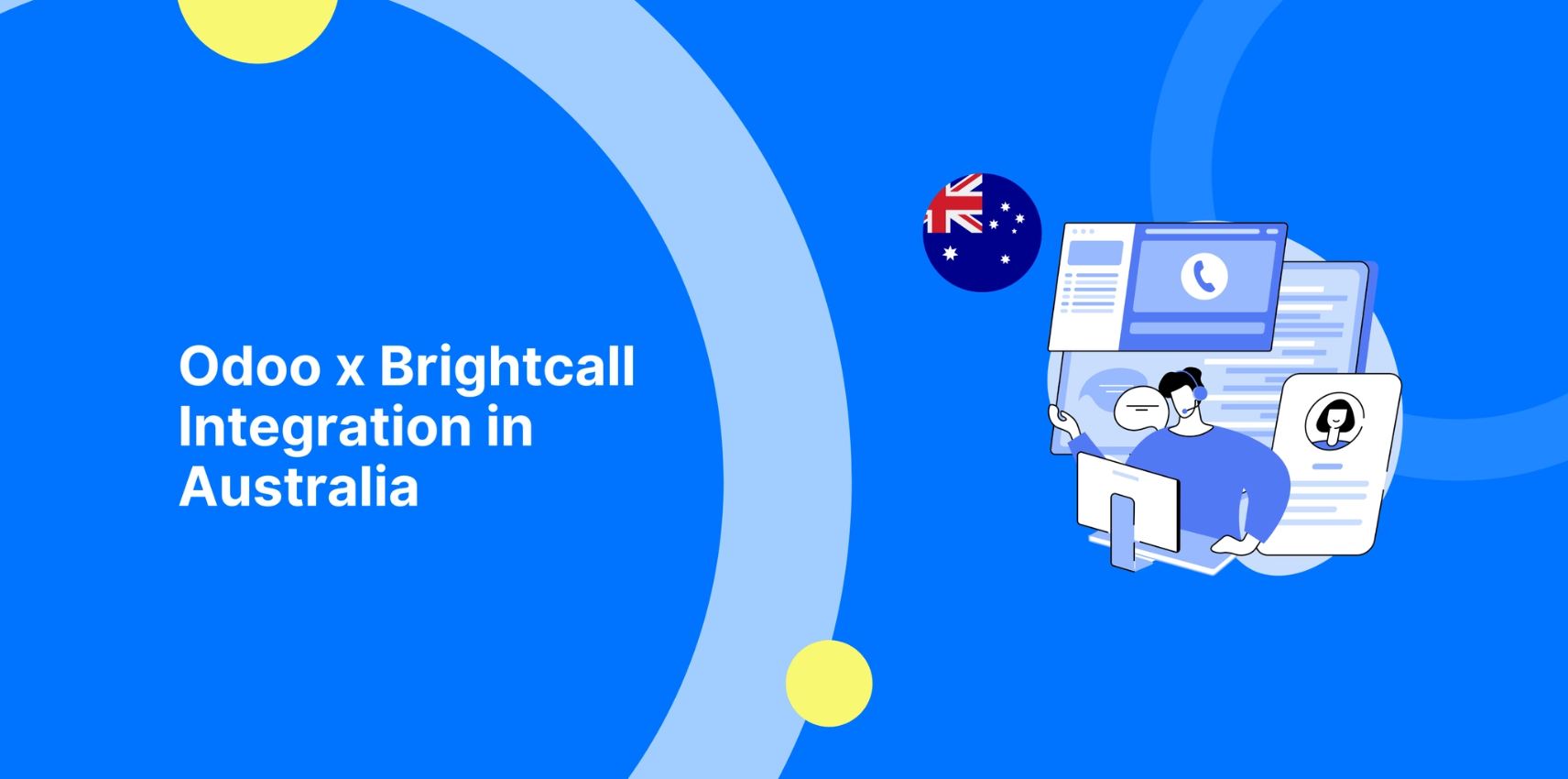 Odoo x Brightcall Integration in Australia